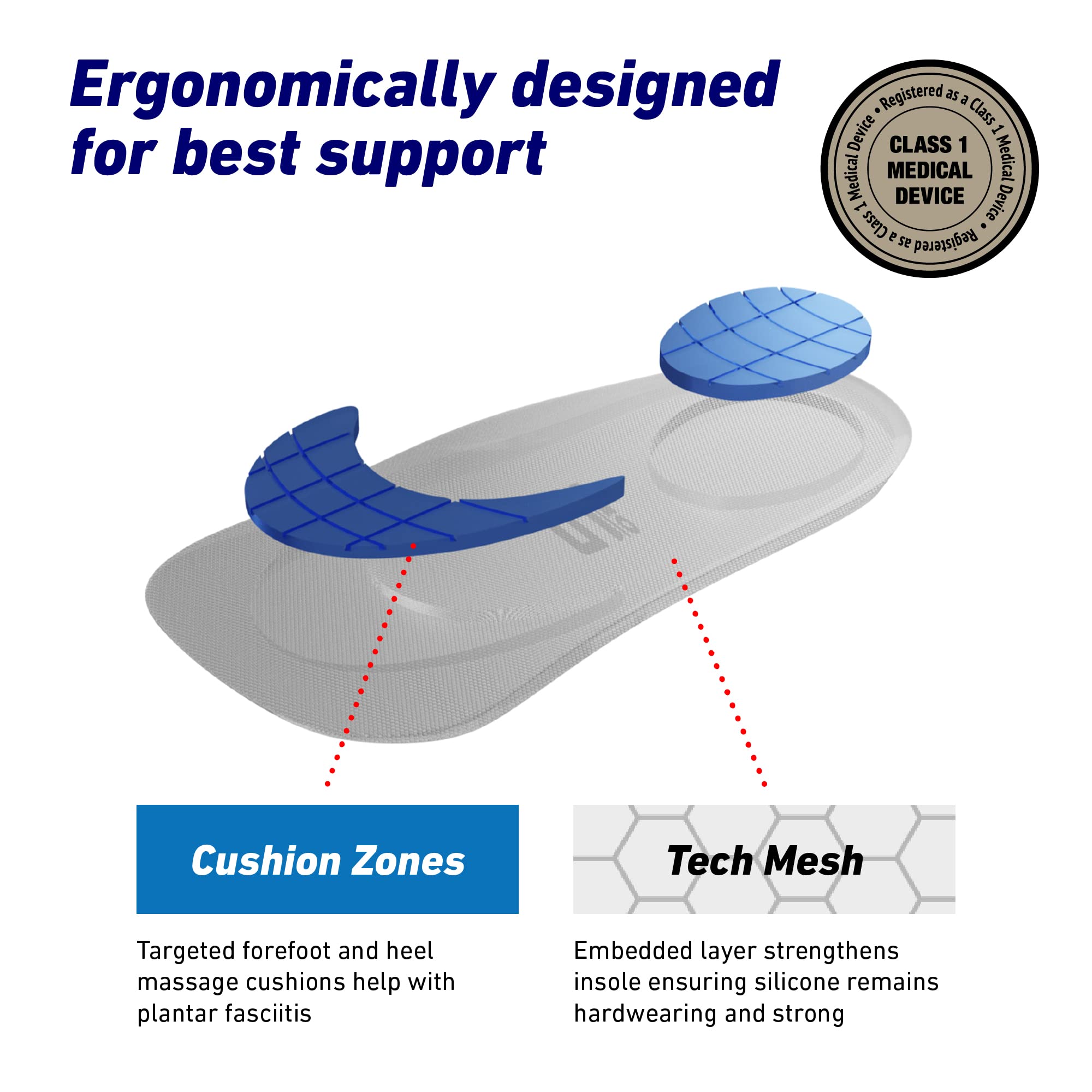 Ergonomically designed for best support

• Registered as a Class 1 Medical Device • Registered as a Class 1 Medical Device

CLASS 1 MEDICAL DEVICE

Cushion Zones

Targeted forefoot and heel massage cushions help with plantar fasciitis

Tech Mesh

Embedded layer strengthens insole ensuring silicone remains hardwearing and strong